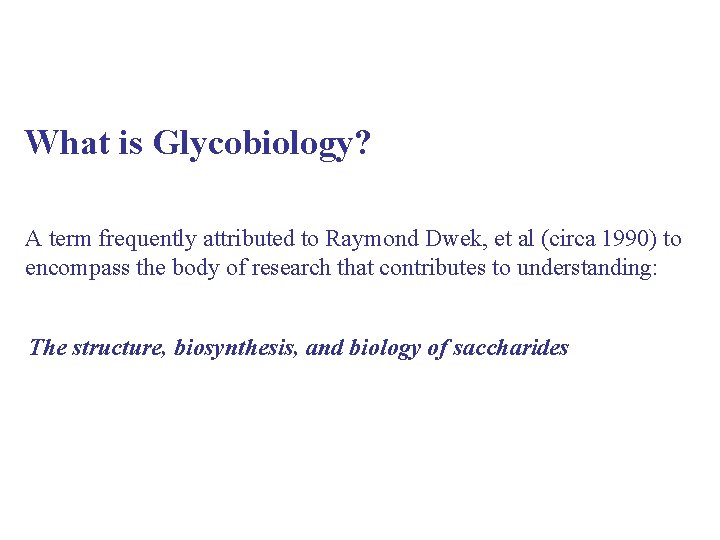 What is Glycobiology?

A term frequently attributed to Raymond Dwek, et al (circa 1990) to encompass the body of research that contributes to understanding:

The structure, biosynthesis, and biology of saccharides